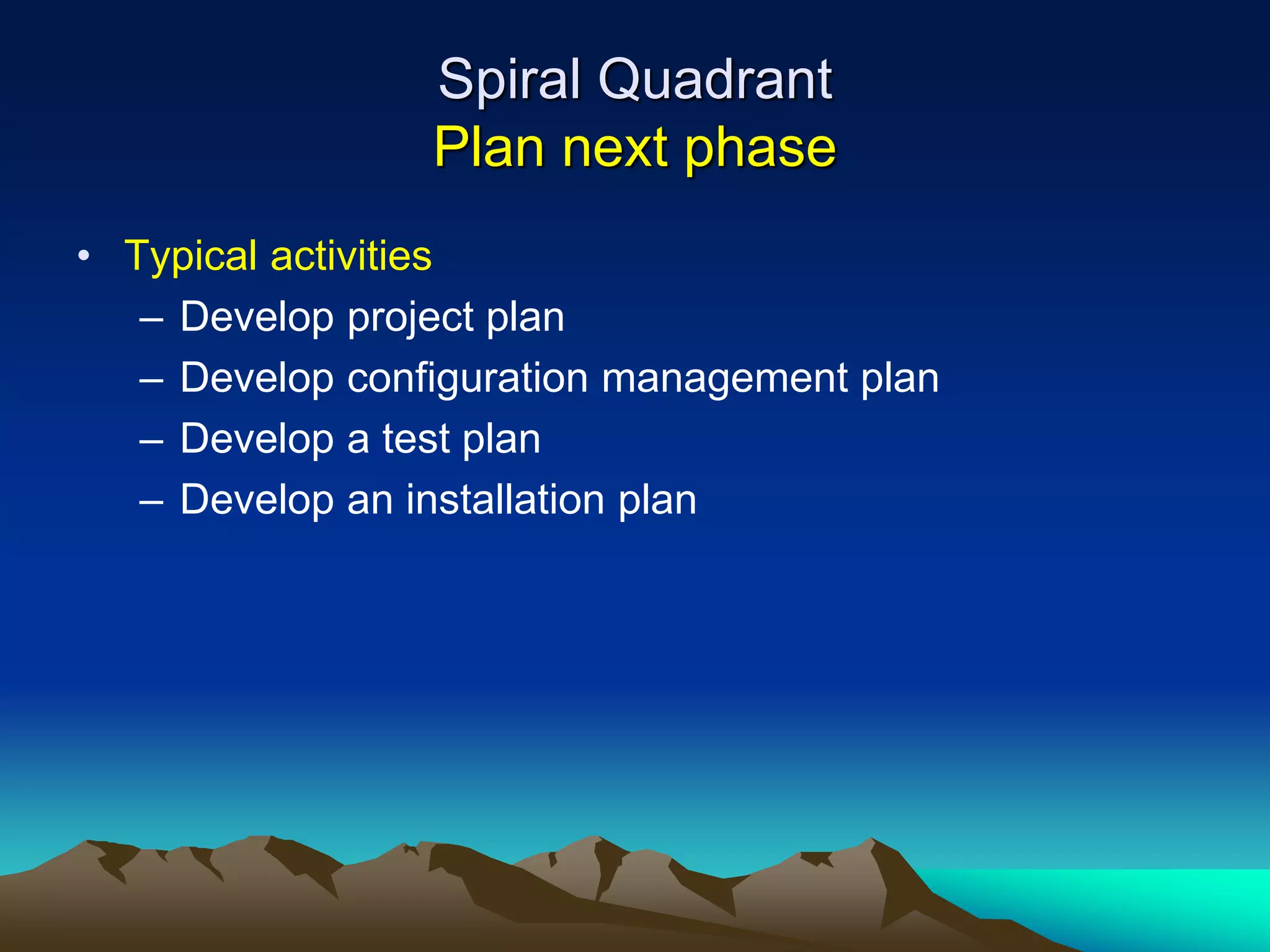 Spiral Quadrant
Plan next phase

• Typical activities
– Develop project plan
– Develop configuration management plan
– Develop a test plan
– Develop an installation plan